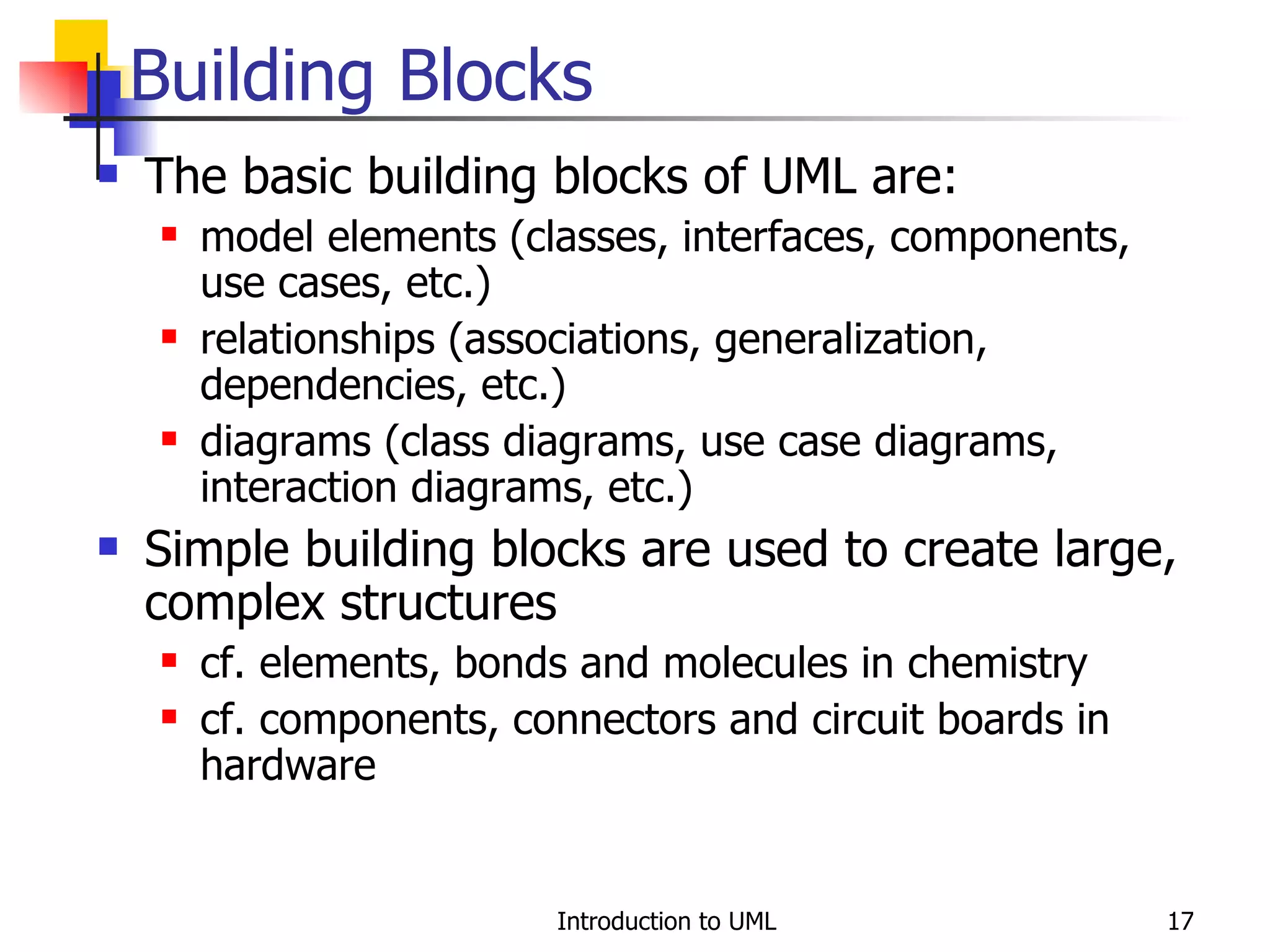 Building Blocks

- The basic building blocks of UML are:
  - model elements (classes, interfaces, components, use cases, etc.)
  - relationships (associations, generalization, dependencies, etc.)
  - diagrams (class diagrams, use case diagrams, interaction diagrams, etc.)
- Simple building blocks are used to create large, complex structures
  - cf. elements, bonds and molecules in chemistry
  - cf. components, connectors and circuit boards in hardware

Introduction to UML

17